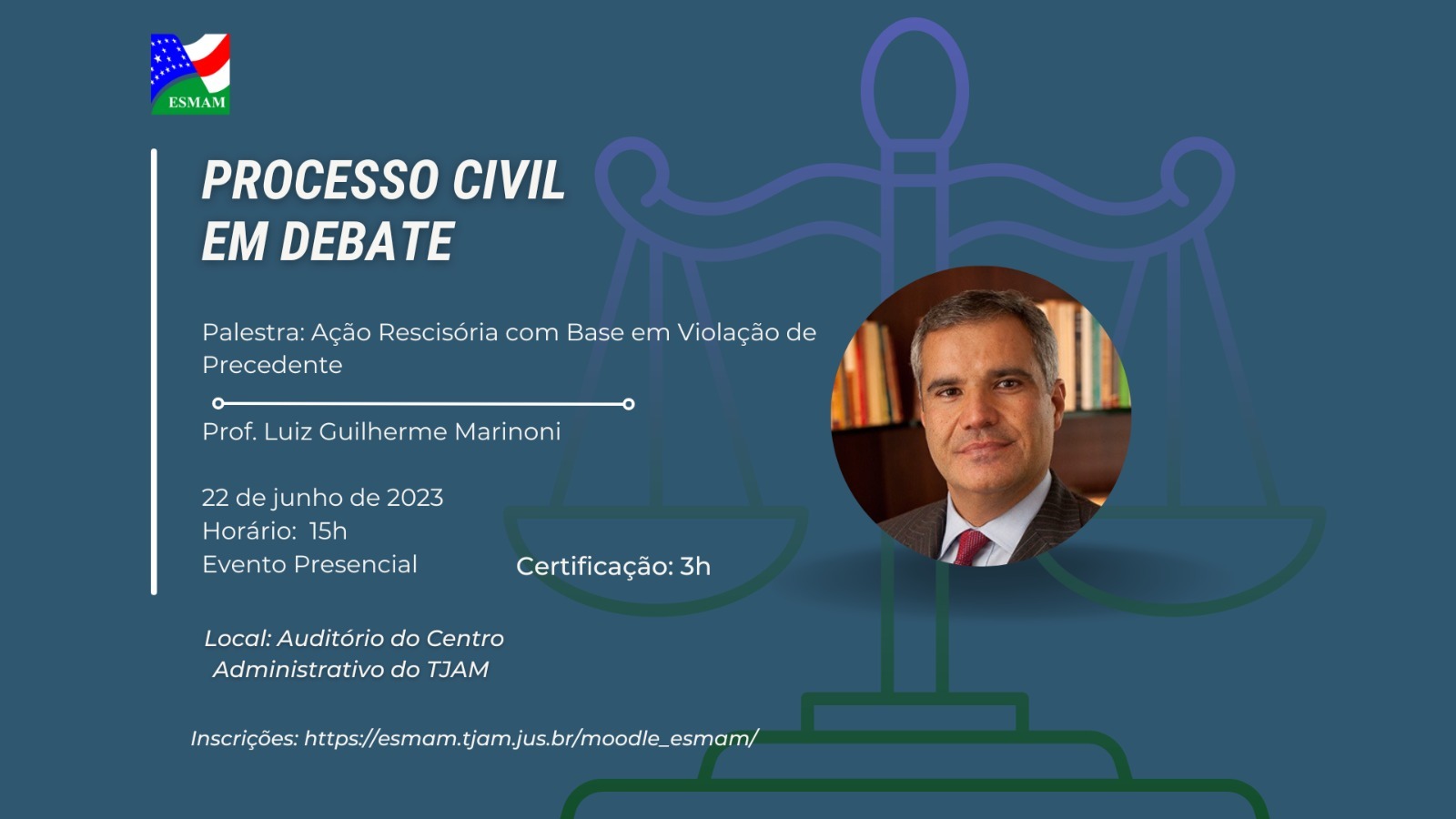 ESMAM

PROCESSO CIVIL EM DEBATE

Palestra: Ação Rescisória com Base em Violação de Precedente

Prof. Luiz Guilherme Marinoni

22 de junho de 2023
Horário: 15h
Evento Presencial

Certificação: 3h

Local: Auditório do Centro Administrativo do TJAM

Inscrições: https://esmam.tjam.jus.br/moodle_esmam/